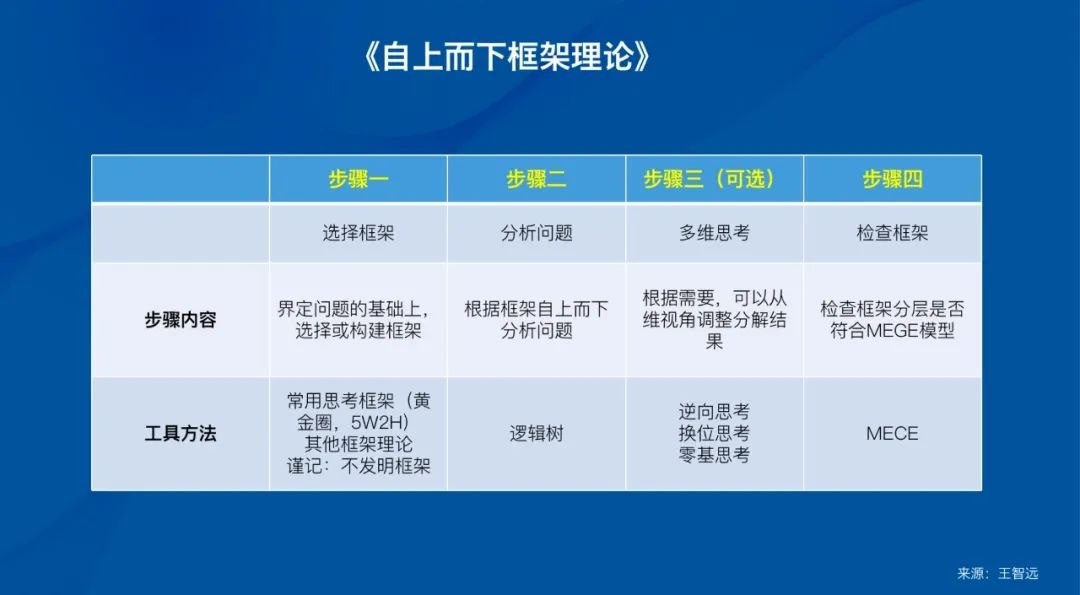 《自上而下框架理论》

| | 步骤一 | 步骤二 | 步骤三（可选） | 步骤四 |
|---|---|---|---|---|
| | 选择框架 | 分析问题 | 多维思考 | 检查框架 |
| 步骤内容 | 界定问题的基础上，选择或构建框架 | 根据框架自上而下分析问题 | 根据需要，可以从维视角调整分解结果 | 检查框架分层是否符合MEGE模型 |
| 工具方法 | 常用思考框架（黄金圈，5W2H）其他框架理论 谨记：不发明框架 | 逻辑树 | 逆向思考 换位思考 零基思考 | MECE |

来源：王智远